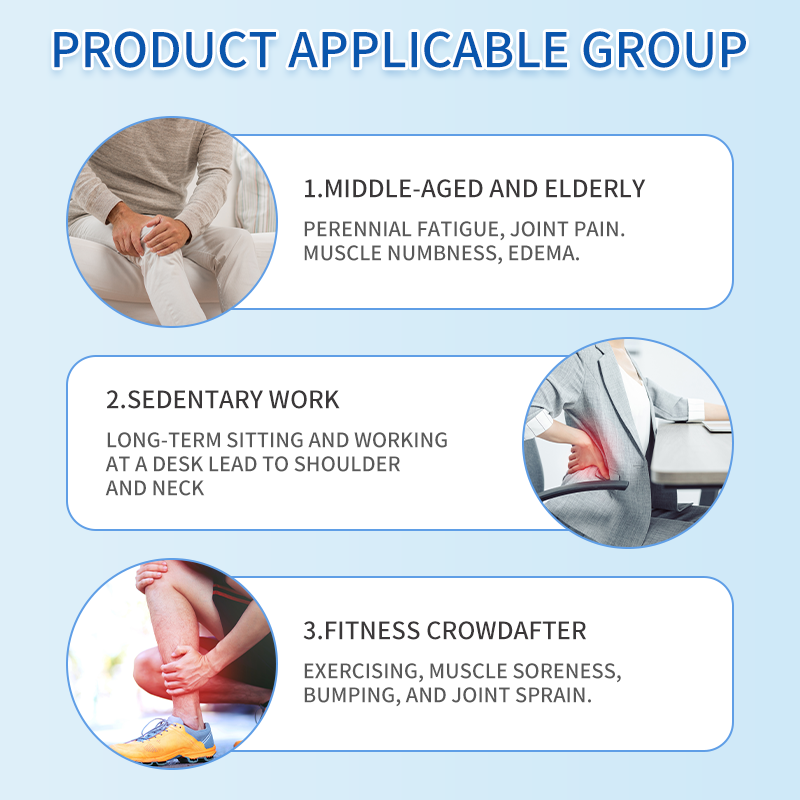 PRODUCT APPLICABLE GROUP

1.MIDDLE-AGED AND ELDERLY

PERENNIAL FATIGUE, JOINT PAIN. MUSCLE NUMBNESS, EDEMA.

2.SEDENTARY WORK

LONG-TERM SITTING AND WORKING AT A DESK LEAD TO SHOULDER AND NECK

3.FITNESS CROWDAFTER

EXERCISING, MUSCLE SORENESS, BUMPING, AND JOINT SPRAIN.